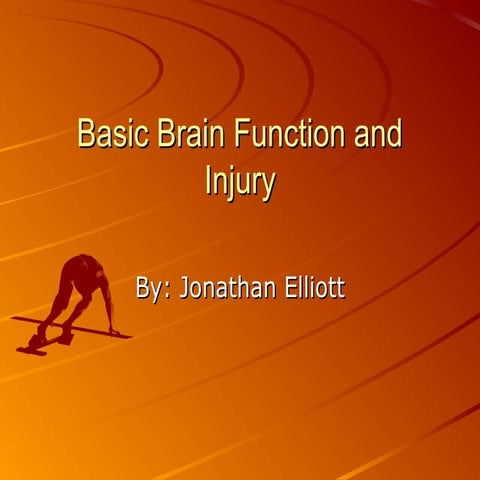 Basic Brain Function and Injury

By: Jonathan Elliott